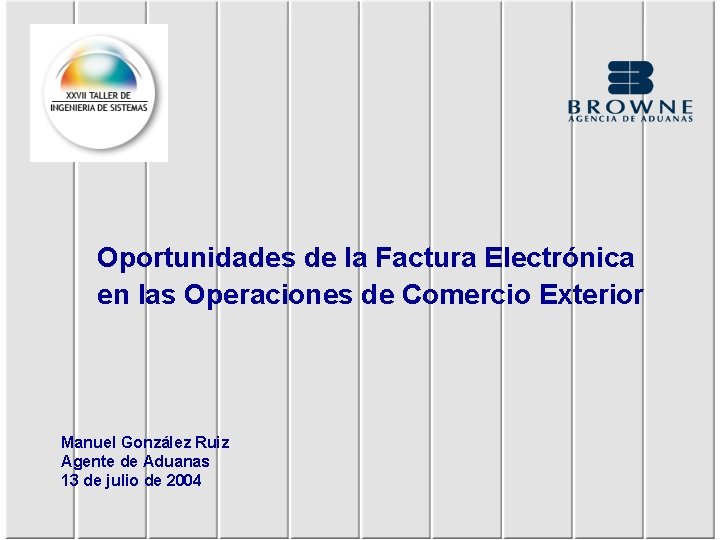 XXVII TALLER DE INGENIERIA DE SISTEMAS

BROWNE
AGENCIA DE ADUANAS

Oportunidades de la Factura Electrónica en las Operaciones de Comercio Exterior

Manuel González Ruiz
Agente de Aduanas
13 de julio de 2004